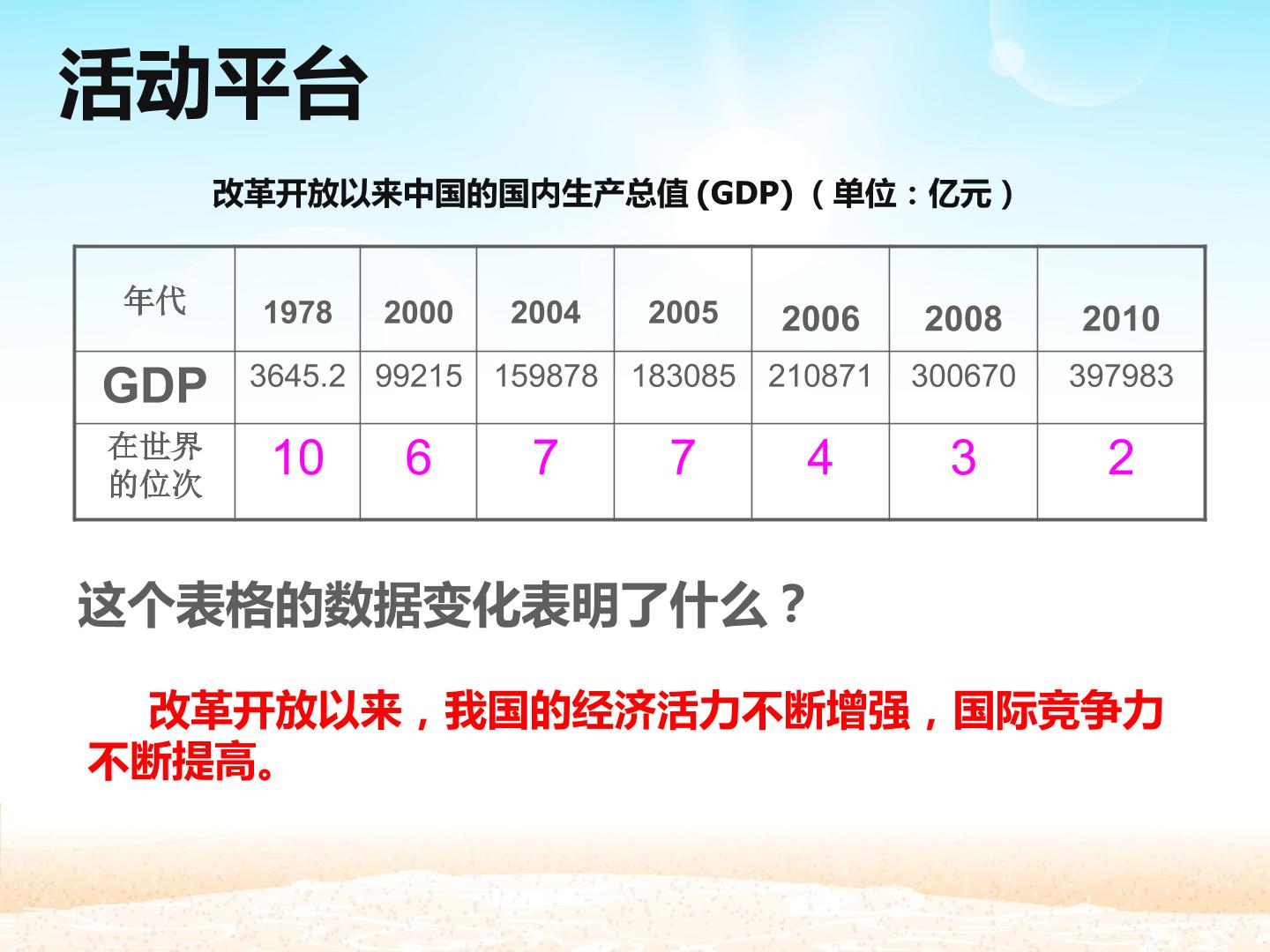 活动平台

改革开放以来中国的国内生产总值(GDP)（单位：亿元）

| 年代 | 1978 | 2000 | 2004 | 2005 | 2006 | 2008 | 2010 |
|---|---|---|---|---|---|---|---|
| GDP | 3645.2 | 99215 | 159878 | 183085 | 210871 | 300670 | 397983 |
| 在世界的位次 | 10 | 6 | 7 | 7 | 4 | 3 | 2 |

这个表格的数据变化表明了什么？

改革开放以来，我国的经济活力不断增强，国际竞争力不断提高。